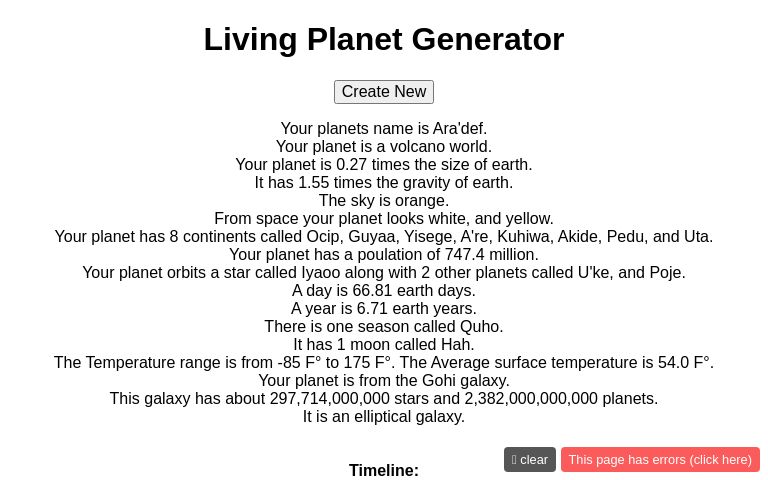 Living Planet Generator

Create New

Your planets name is Ara'def.
Your planet is a volcano world.
Your planet is 0.27 times the size of earth.
It has 1.55 times the gravity of earth.
The sky is orange.
From space your planet looks white, and yellow.
Your planet has 8 continents called Ocip, Guyaa, Yisege, A're, Kuhiwa, Akide, Pedu, and Uta.
Your planet has a poulation of 747.4 million.
Your planet orbits a star called Iyaoo along with 2 other planets called U'ke, and Poje.
A day is 66.81 earth days.
A year is 6.71 earth years.
There is one season called Quho.
It has 1 moon called Hah.
The Temperature range is from -85 F° to 175 F°. The Average surface temperature is 54.0 F°.
Your planet is from the Gohi galaxy.
This galaxy has about 297,714,000,000 stars and 2,382,000,000,000 planets.
It is an elliptical galaxy.

Timeline:

clear

This page has errors (click here)